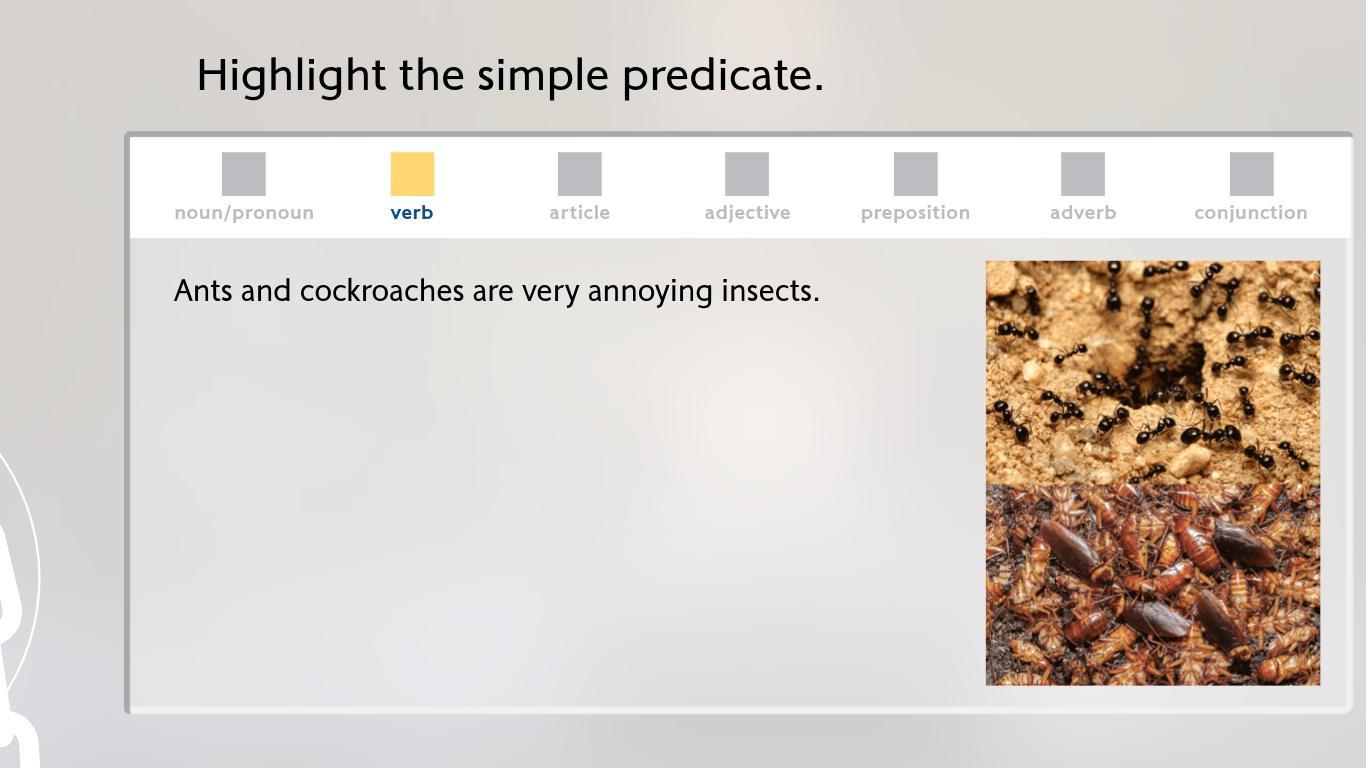 Highlight the simple predicate.

noun/pronoun verb article adjective preposition adverb conjunction

Ants and cockroaches are very annoying insects.